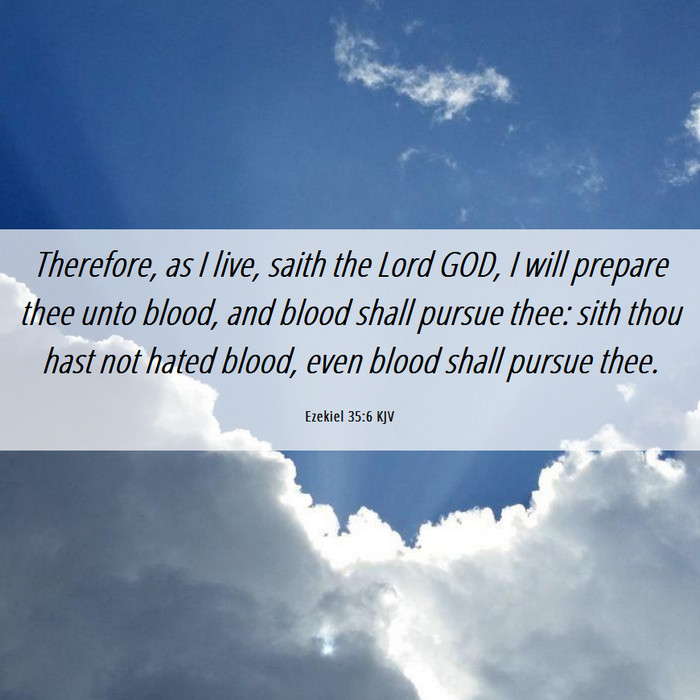 Therefore, as I live, saith the Lord GOD, I will prepare thee unto blood, and blood shall pursue thee: sith thou hast not hated blood, even blood shall pursue thee.

Ezekiel 35:6 KJV